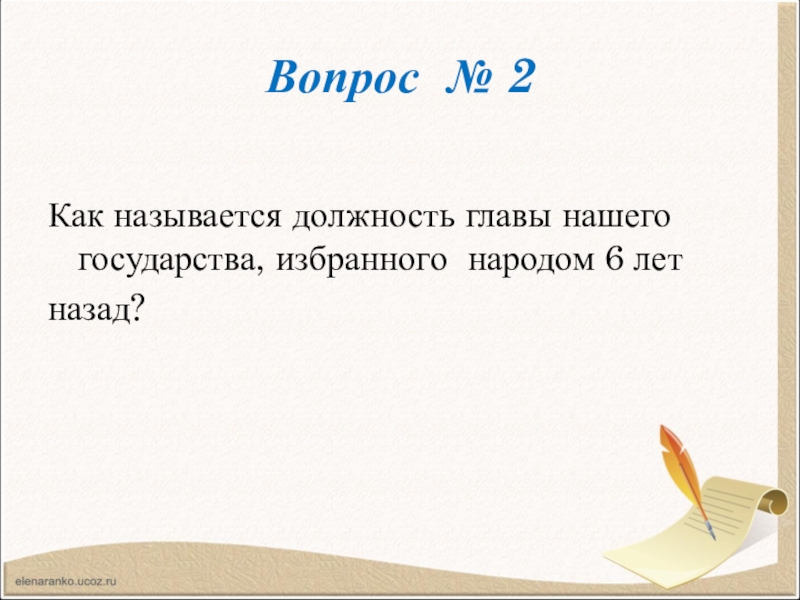 Вопрос № 2

Как называется должность главы нашего государства, избранного народом 6 лет назад?

elenaranko.ucoz.ru